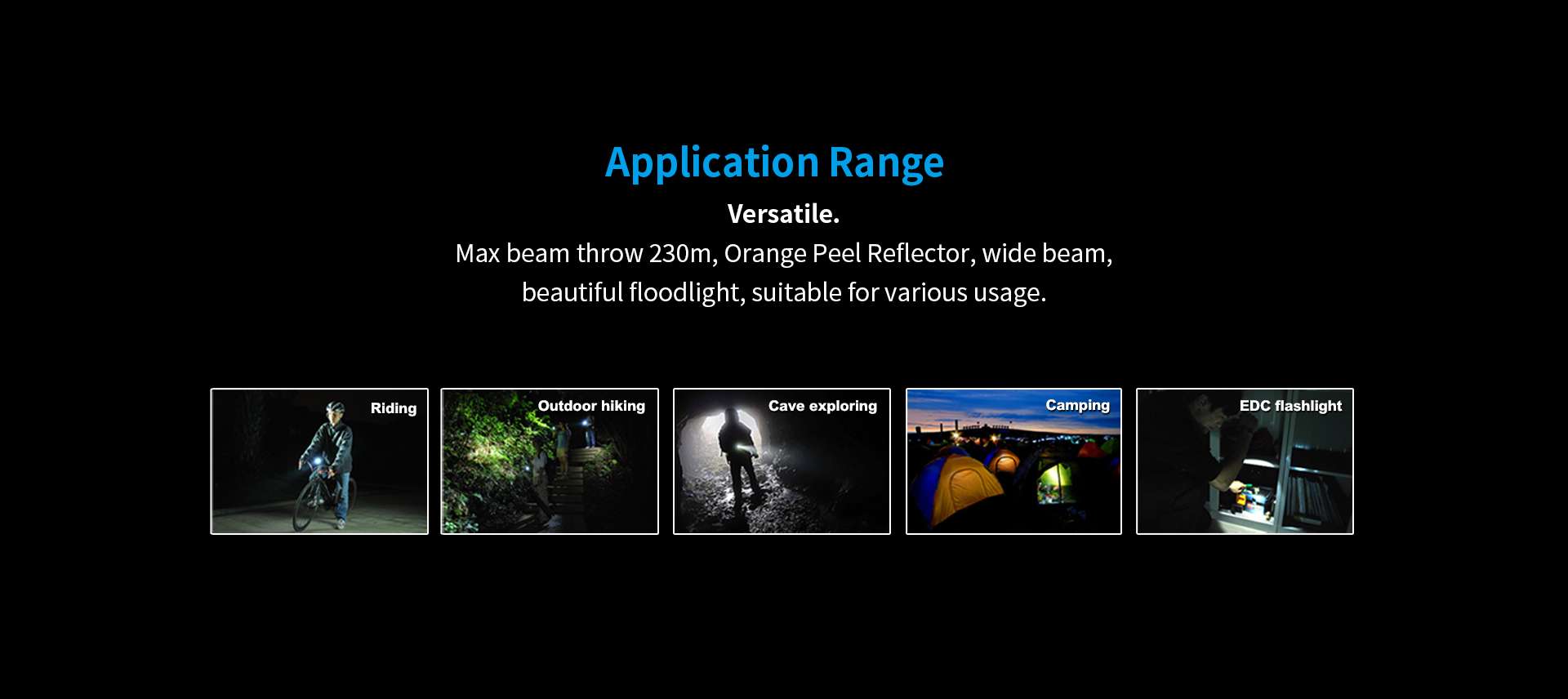 Application Range

Versatile.

Max beam throw 230m, Orange Peel Reflector, wide beam, beautiful floodlight, suitable for various usage.

Riding

Outdoor hiking

Cave exploring

Camping

EDC flashlight